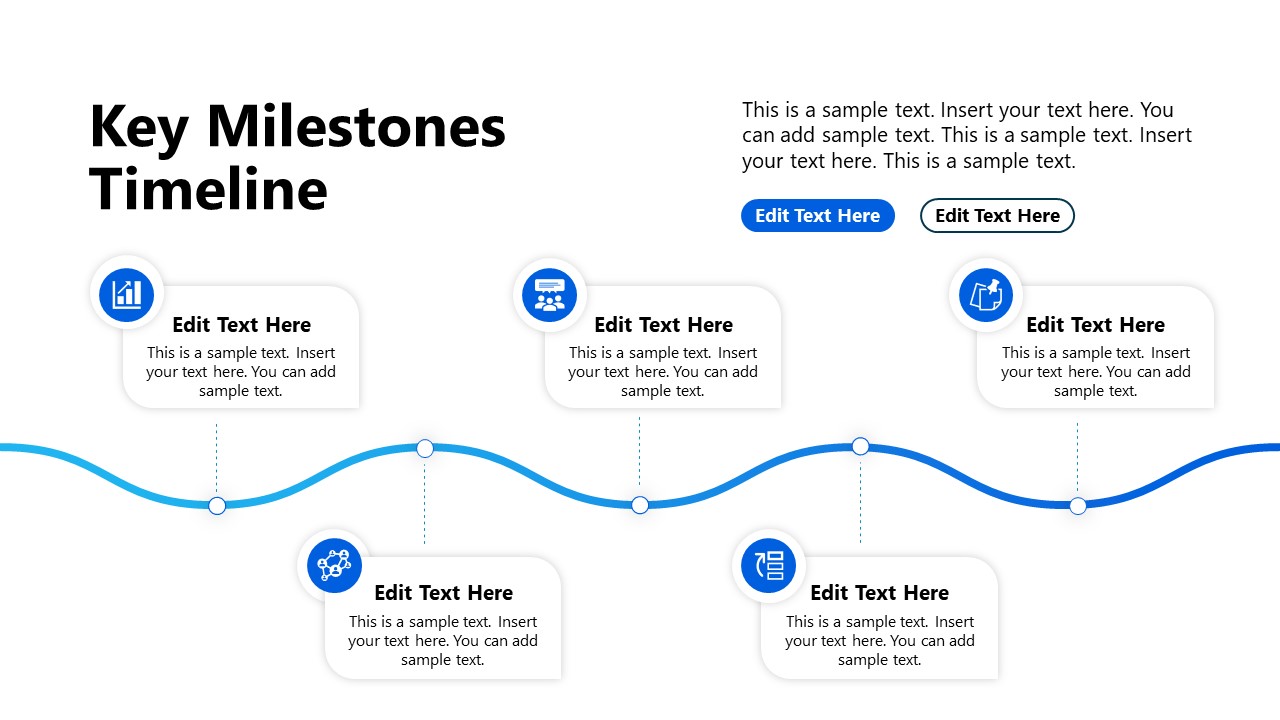 Key Milestones Timeline

This is a sample text. Insert your text here. You can add sample text. This is a sample text. Insert your text here. This is a sample text.

Edit Text Here

Edit Text Here

Edit Text Here

This is a sample text. Insert your text here. You can add sample text.

Edit Text Here

This is a sample text. Insert your text here. You can add sample text.

Edit Text Here

This is a sample text. Insert your text here. You can add sample text.

Edit Text Here

This is a sample text. Insert your text here. You can add sample text.

Edit Text Here

This is a sample text. Insert your text here. You can add sample text.